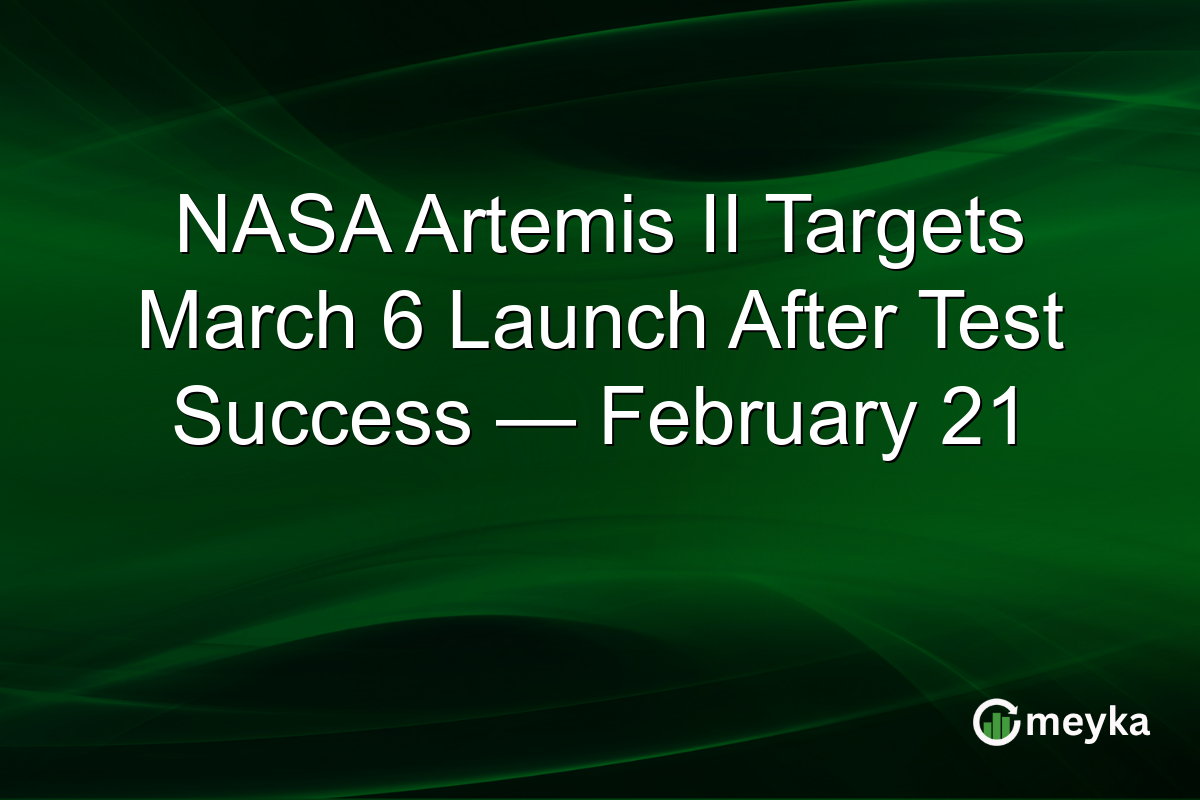 NASA Artemis II Targets March 6 Launch After Test Success — February 21

meyka